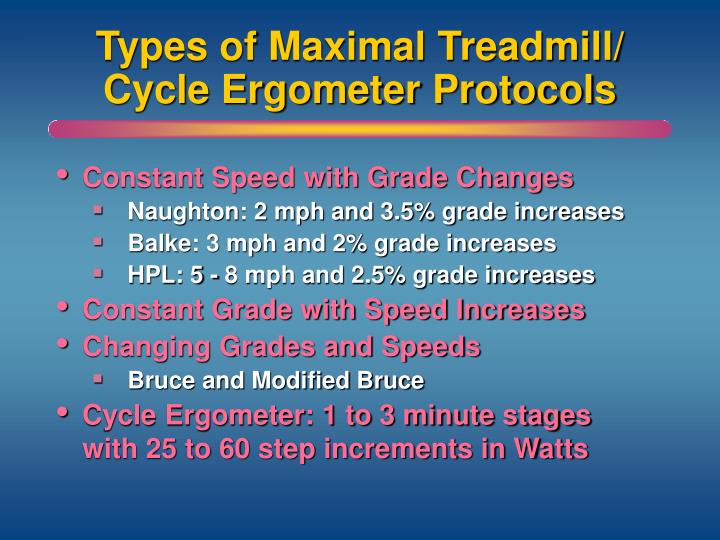 Types of Maximal Treadmill/ Cycle Ergometer Protocols

• Constant Speed with Grade Changes
 ▪ Naughton: 2 mph and 3.5% grade increases
 ▪ Balke: 3 mph and 2% grade increases
 ▪ HPL: 5 - 8 mph and 2.5% grade increases
• Constant Grade with Speed Increases
• Changing Grades and Speeds
 ▪ Bruce and Modified Bruce
• Cycle Ergometer: 1 to 3 minute stages with 25 to 60 step increments in Watts